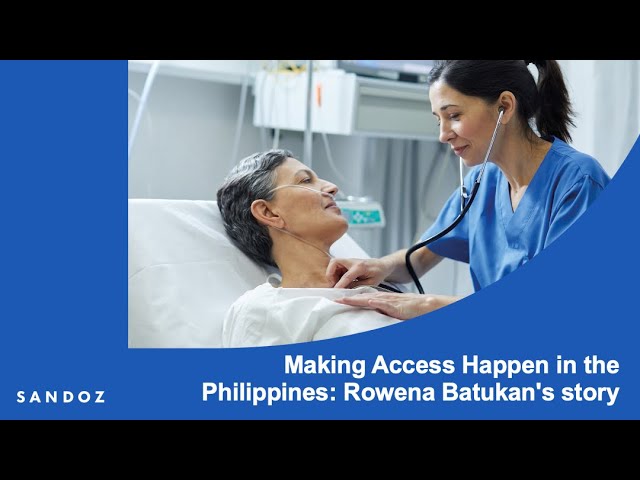 Making Access Happen in the Philippines: Rowena Batukan's story

SANDOZ